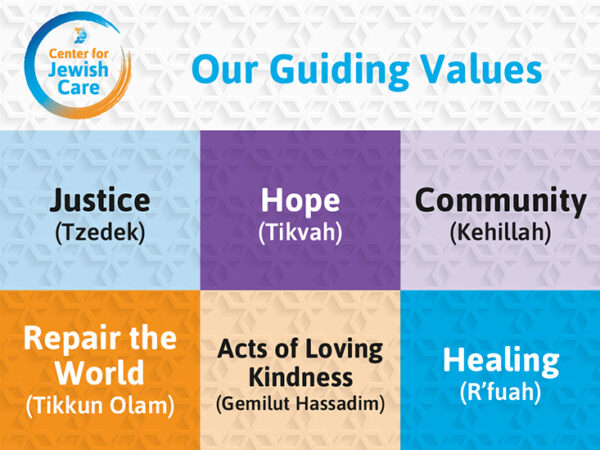 Center for Jewish Care

Our Guiding Values

Justice
(Tzedek)

Hope
(Tikvah)

Community
(Kehillah)

Repair the World
(Tikkun Olam)

Acts of Loving Kindness
(Gemilut Hassadim)

Healing
(R'fuah)